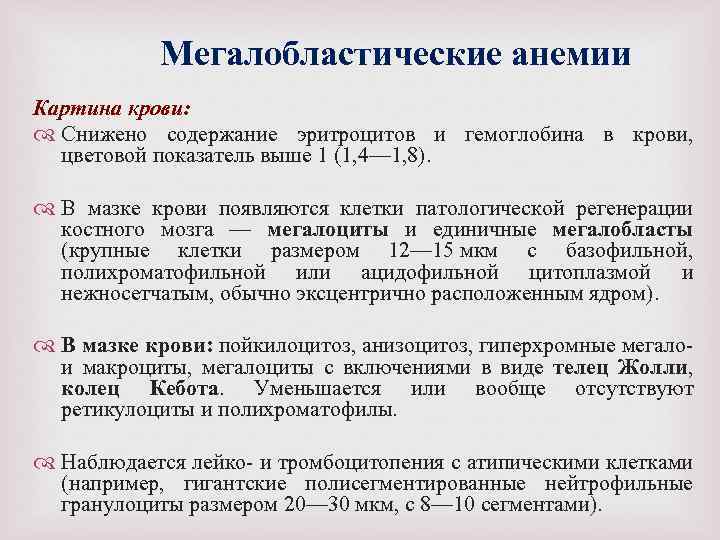 Мегалобластические анемии

Картина крови:

Снижено содержание эритроцитов и гемоглобина в крови, цветовой показатель выше 1 (1,4—1,8).

В мазке крови появляются клетки патологической регенерации костного мозга — мегалоциты и единичные мегалобласты (крупные клетки размером 12—15 мкм с базофильной, полихроматофильной или ацидофильной цитоплазмой и нежносетчатым, обычно эксцентрично расположенным ядром).

В мазке крови: пойкилоцитоз, анизоцитоз, гиперхромные мегало- и макроциты, мегалоциты с включениями в виде телец Жолли, колец Кебота. Уменьшается или вообще отсутствуют ретикулоциты и полихроматофилы.

Наблюдается лейко- и тромбоцитопения с атипическими клетками (например, гигантские полисегментированные нейтрофильные гранулоциты размером 20—30 мкм, с 8—10 сегментами).